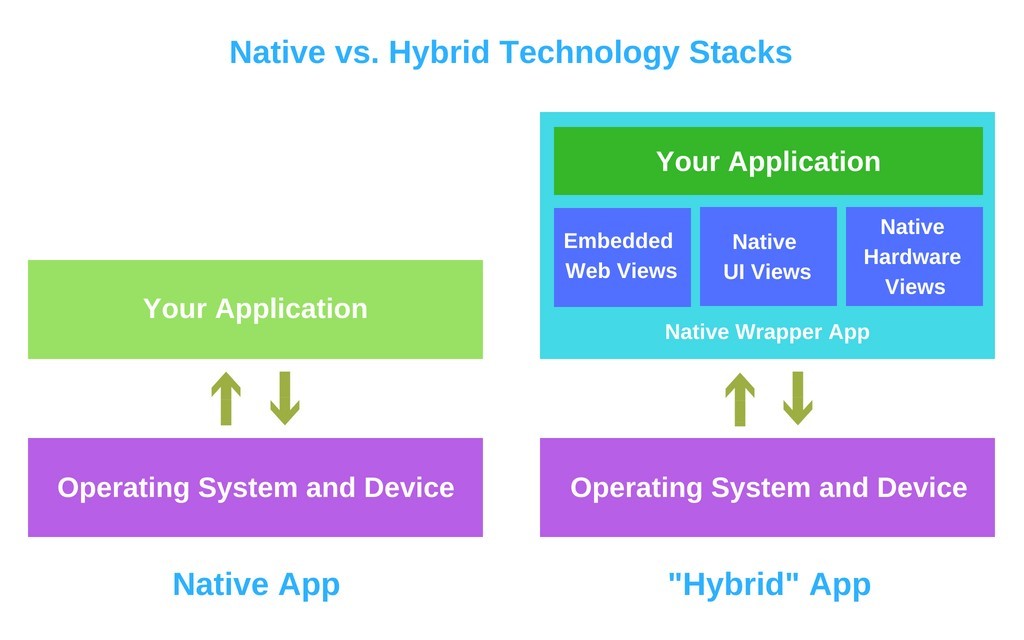 Native vs. Hybrid Technology Stacks

Your Application

Operating System and Device

Native App

Your Application

Embedded Web Views

Native UI Views

Native Hardware Views

Native Wrapper App

Operating System and Device

"Hybrid" App